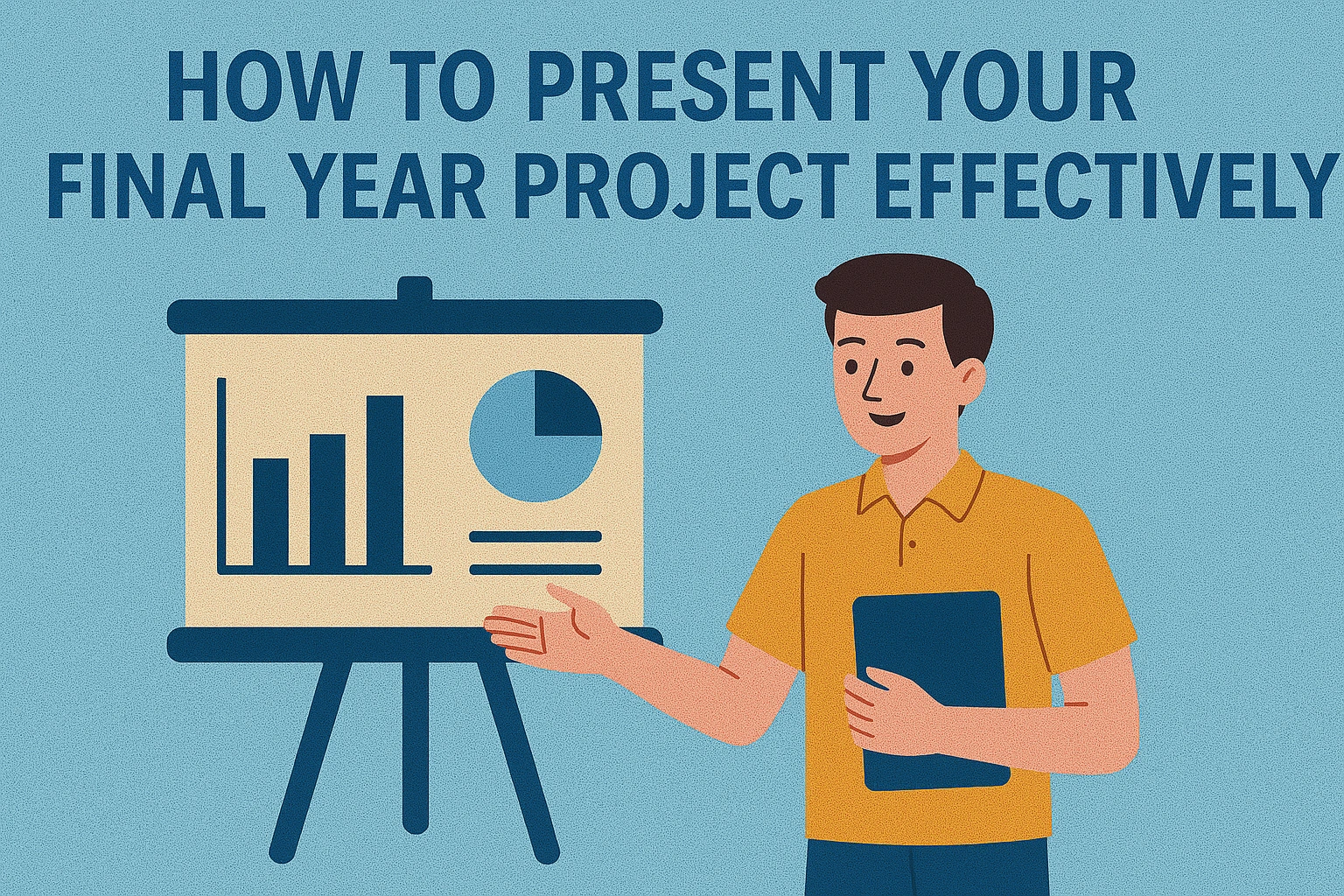 HOW TO PRESENT YOUR FINAL YEAR PROJECT EFFECTIVELY